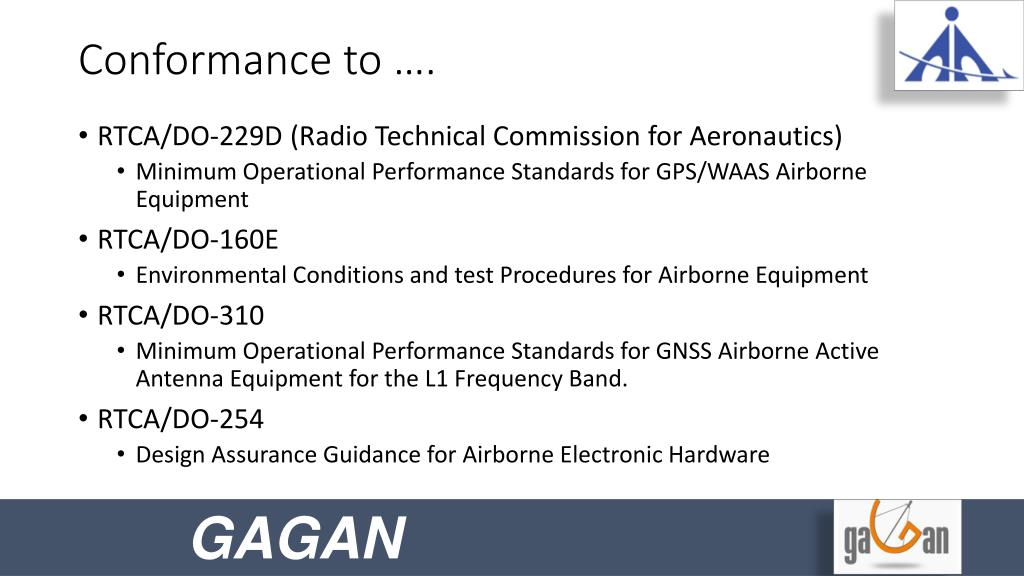 Conformance to ….

• RTCA/DO-229D (Radio Technical Commission for Aeronautics)
  • Minimum Operational Performance Standards for GPS/WAAS Airborne Equipment
• RTCA/DO-160E
  • Environmental Conditions and test Procedures for Airborne Equipment
• RTCA/DO-310
  • Minimum Operational Performance Standards for GNSS Airborne Active Antenna Equipment for the L1 Frequency Band.
• RTCA/DO-254
  • Design Assurance Guidance for Airborne Electronic Hardware

GAGAN

gaGan